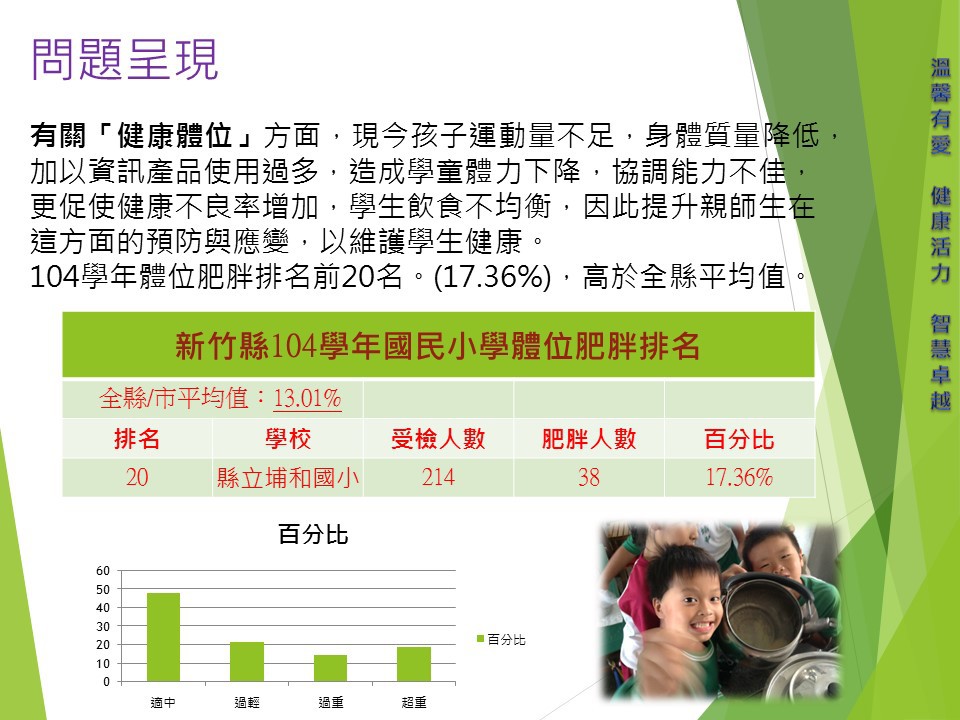 問題呈現

有關「健康體位」方面，現今孩子運動量不足，身體質量降低，加以資訊產品使用過多，造成學童體力下降，協調能力不佳，更促使健康不良率增加，學生飲食不均衡，因此提升親師生在這方面的預防與應變，以維護學生健康。
104學年體位肥胖排名前20名。(17.36%)，高於全縣平均值。

新竹縣104學年國民小學體位肥胖排名

| 全縣/市平均值：13.01% | | | | |
|---|---|---|---|---|
| 排名 | 學校 | 受檢人數 | 肥胖人數 | 百分比 |
| 20 | 縣立埔和國小 | 214 | 38 | 17.36% |

百分比
60
50
40
30
20
10
0
適中
過輕
過重
超重
百分比

溫馨有愛 健康活力 智慧卓越